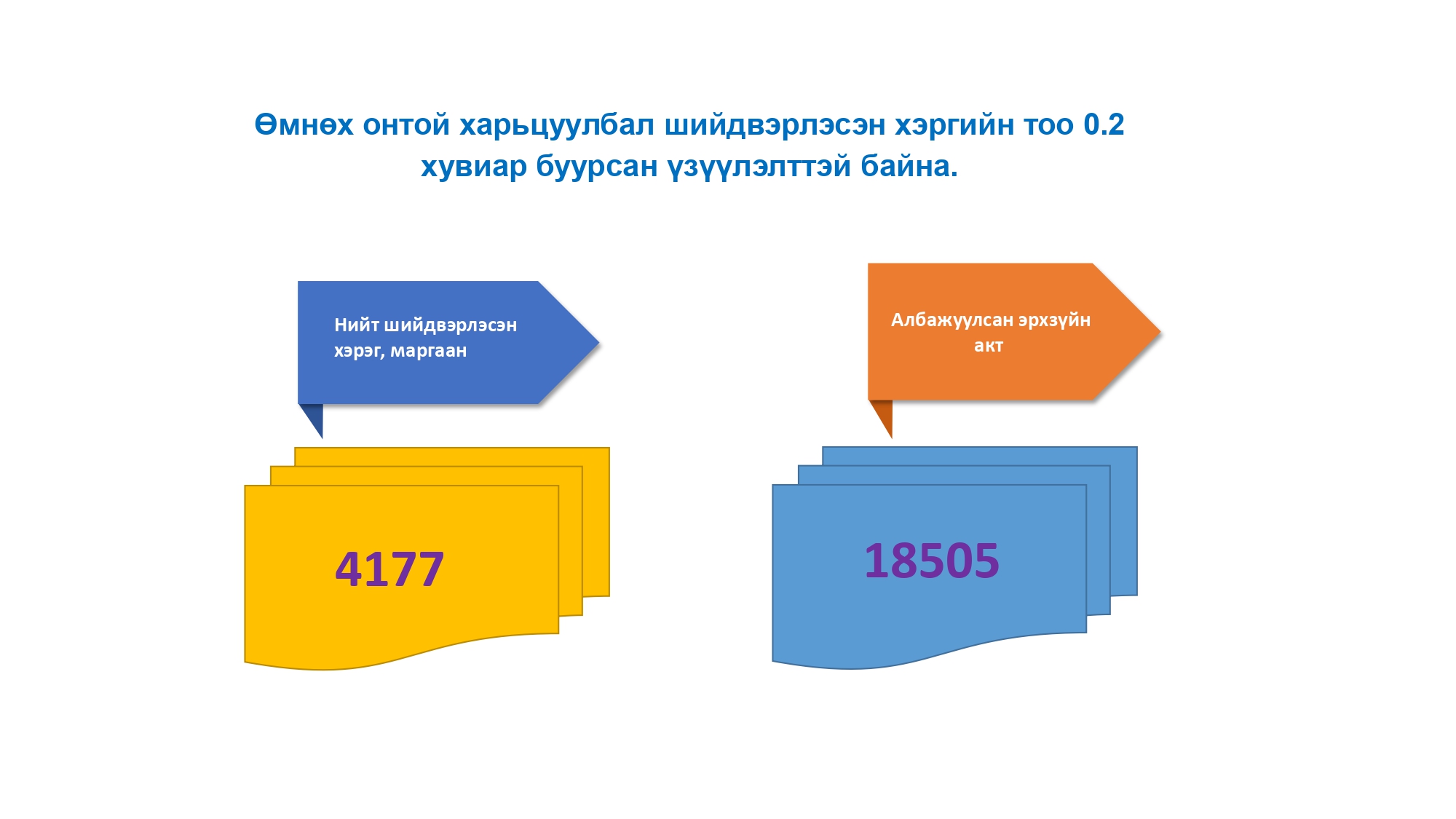 Өмнөх онтой харьцуулбал шийдвэрлэсэн хэргийн тоо 0.2 хувиар буурсан үзүүлэлттэй байна.

Нийт шийдвэрлэсэн хэрэг, маргаан

4177

Албажуулсан эрхзүйн акт

18505